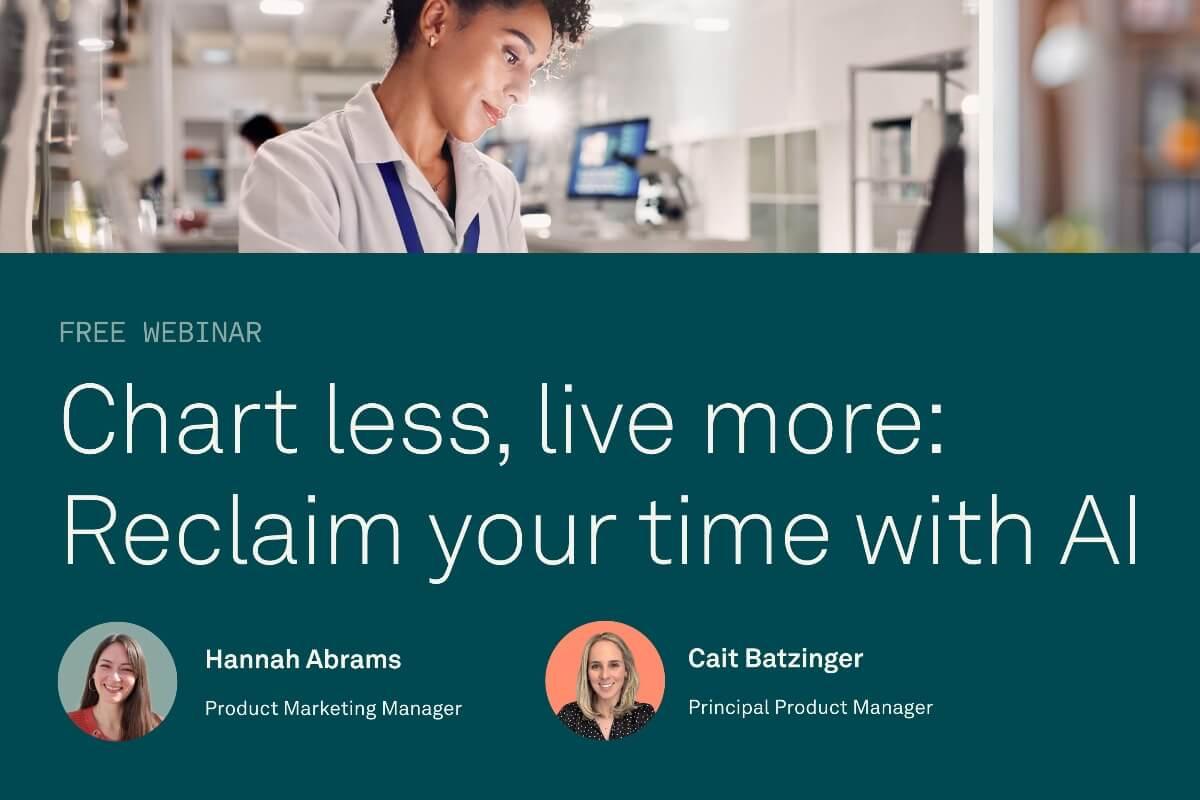 FREE WEBINAR

Chart less, live more: Reclaim your time with AI

Hannah Abrams

Product Marketing Manager

Cait Batzinger

Principal Product Manager